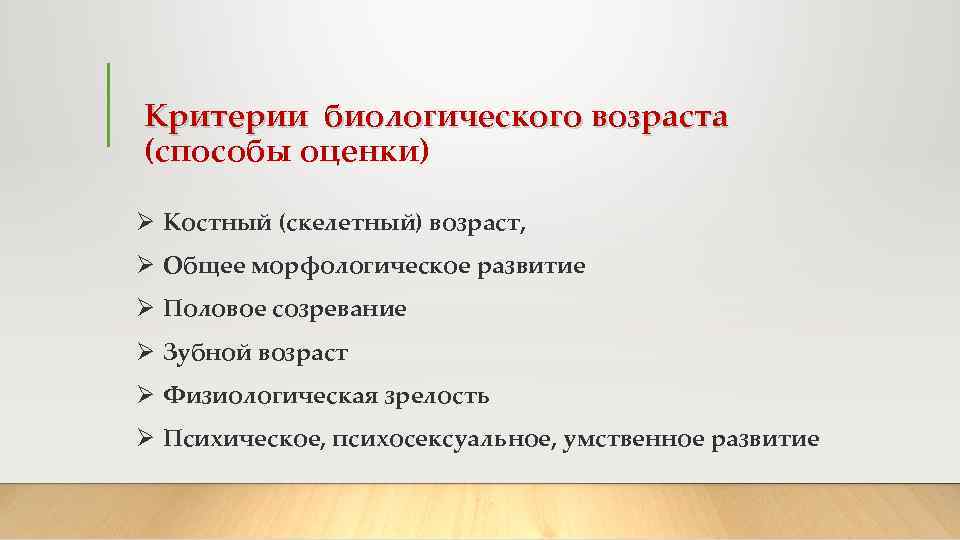 Критерии биологического возраста (способы оценки)

➢ Костный (скелетный) возраст,
➢ Общее морфологическое развитие
➢ Половое созревание
➢ Зубной возраст
➢ Физиологическая зрелость
➢ Психическое, психосексуальное, умственное развитие